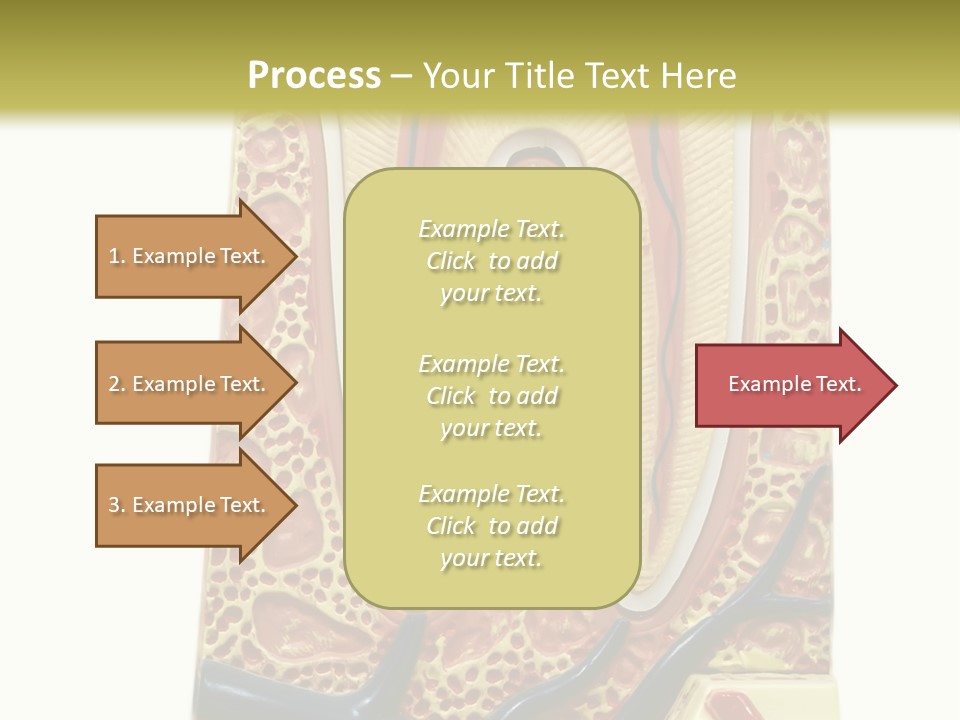 Process – Your Title Text Here

1. Example Text.

2. Example Text.

3. Example Text.

Example Text. Click to add your text.

Example Text. Click to add your text.

Example Text. Click to add your text.

Example Text.